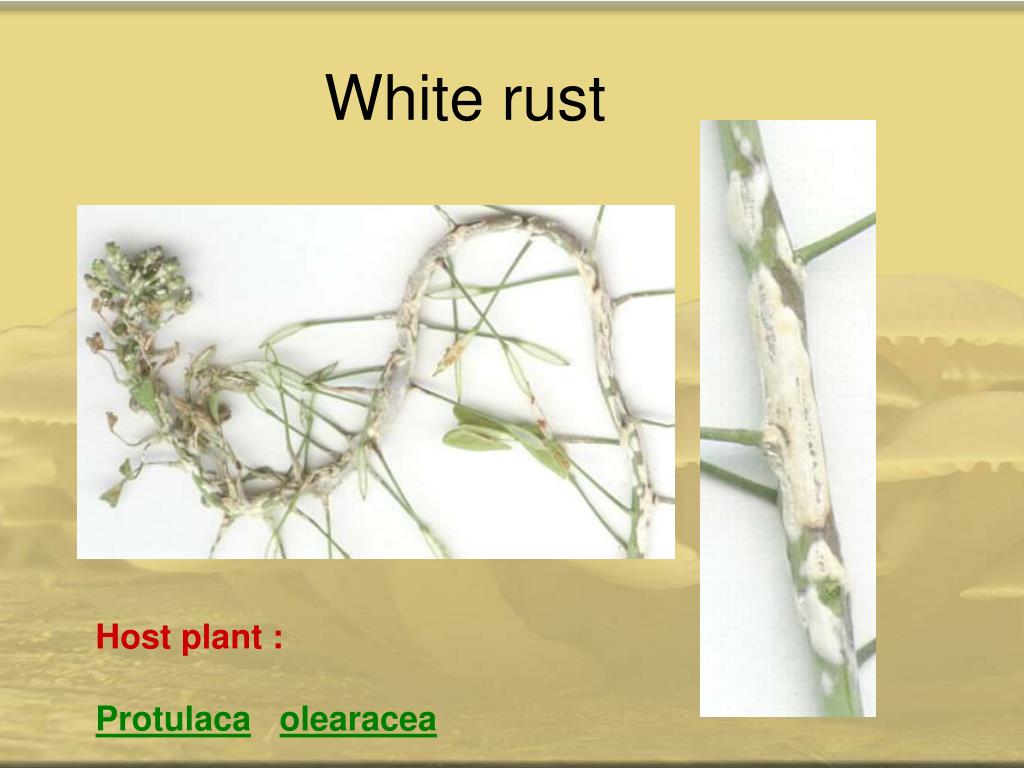 White rust

Host plant :

Protulaca olearacea